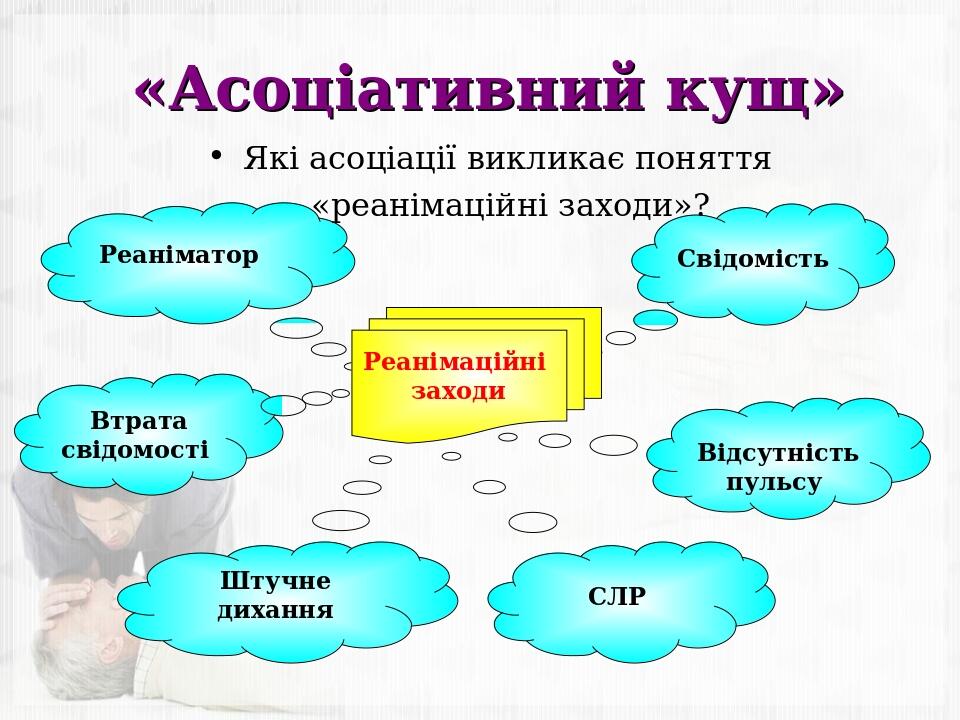 «Асоціативний кущ»

• Які асоціації викликає поняття «реанімаційні заходи»?

Реаніматор

Свідомість

Реанімаційні заходи

Втрата свідомості

Відсутність пульсу

Штучне дихання

СЛР